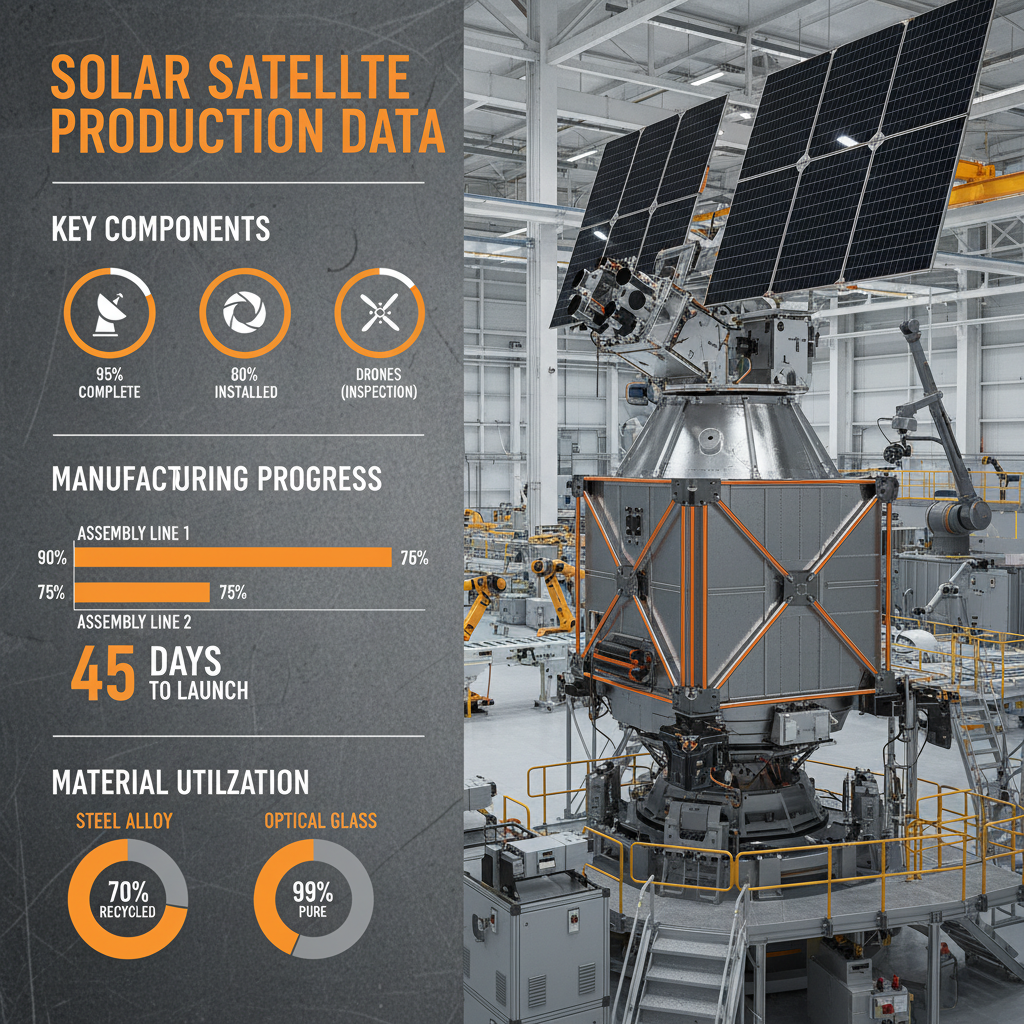 SOLAR SATELLTE PRODUCTION DATA

KEY COMPONENTS

95% COMPLETE

80% INSTALLED

DRONES (INSPECTION)

MANUFACTURING PROGRESS

ASSEMBLY LINE 1

90%

75%

75%

75%

ASSEMBLY LINE 2

45 DAYS TO LAUNCH

MATERIAL UTILZATION

STEEL ALLOY

70% RECYCLED

OPTICAL GLASS

99% PURE